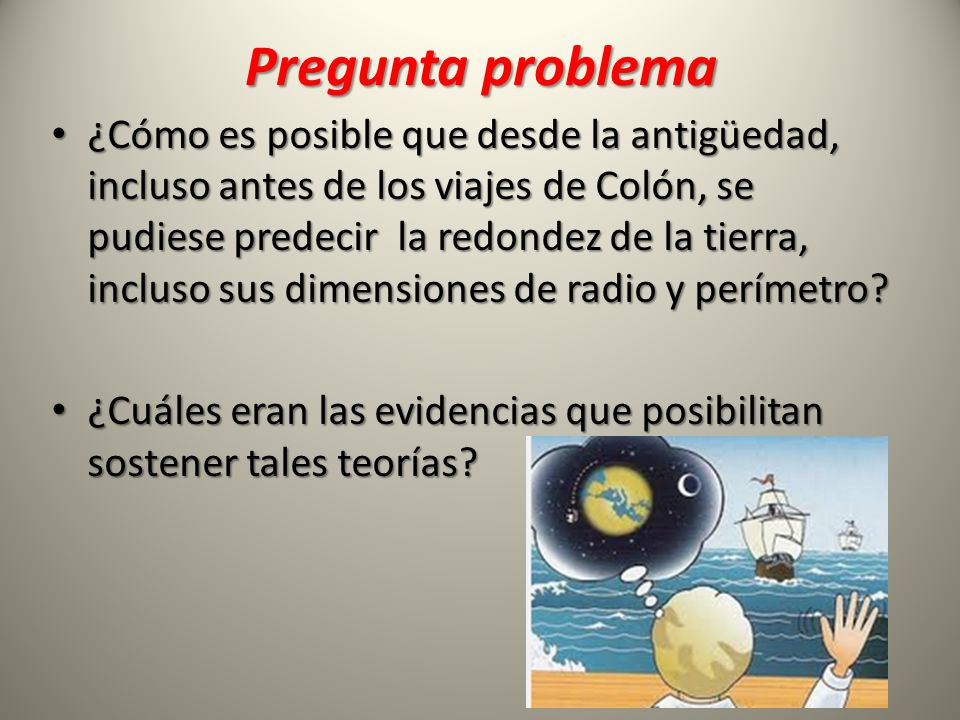 Pregunta problema

• ¿Cómo es posible que desde la antigüedad, incluso antes de los viajes de Colón, se pudiese predecir la redondez de la tierra, incluso sus dimensiones de radio y perímetro?

• ¿Cuáles eran las evidencias que posibilitan sostener tales teorías?